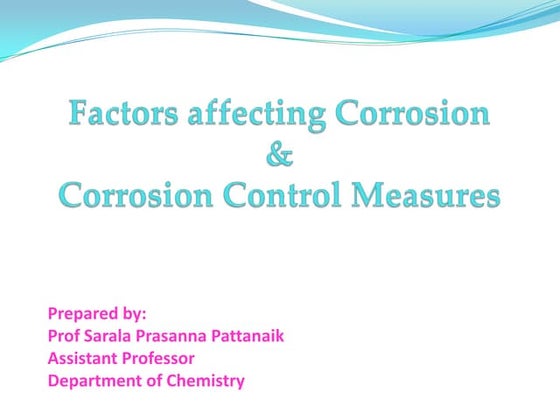 Factors affecting Corrosion
&
Corrosion Control Measures

Prepared by:
Prof Sarala Prasanna Pattanaik
Assistant Professor
Department of Chemistry